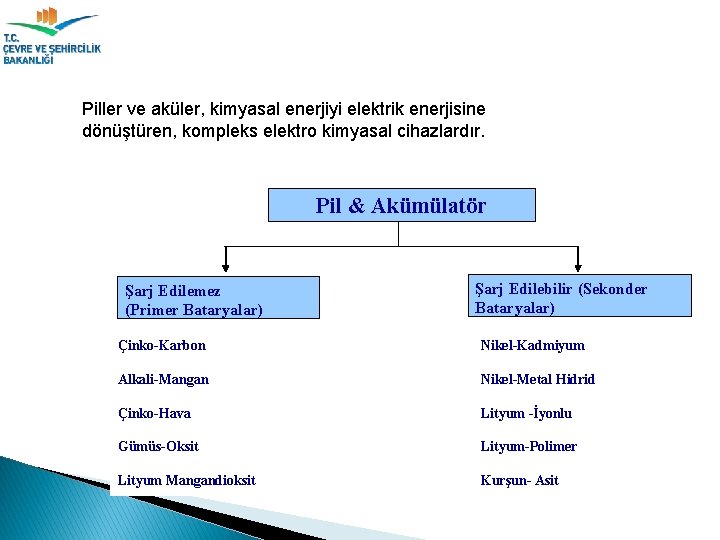 T.C.
ÇEVRE VE ŞEHİRCİLİK
BAKANLIĞI

Piller ve aküler, kimyasal enerjiyi elektrik enerjisine dönüştüren, kompleks elektro kimyasal cihazlardır.

Pil & Akümülatör

Şarj Edilemez (Primer Bataryalar)

Çinko-Karbon

Alkali-Mangan

Çinko-Hava

Gümüs-Oksit

Lityum Mangandioksit

Şarj Edilebilir (Sekonder Bataryalar)

Nikel-Kadmiyum

Nikel-Metal Hidrid

Lityum -İyonlu

Lityum-Polimer

Kurşun- Asit